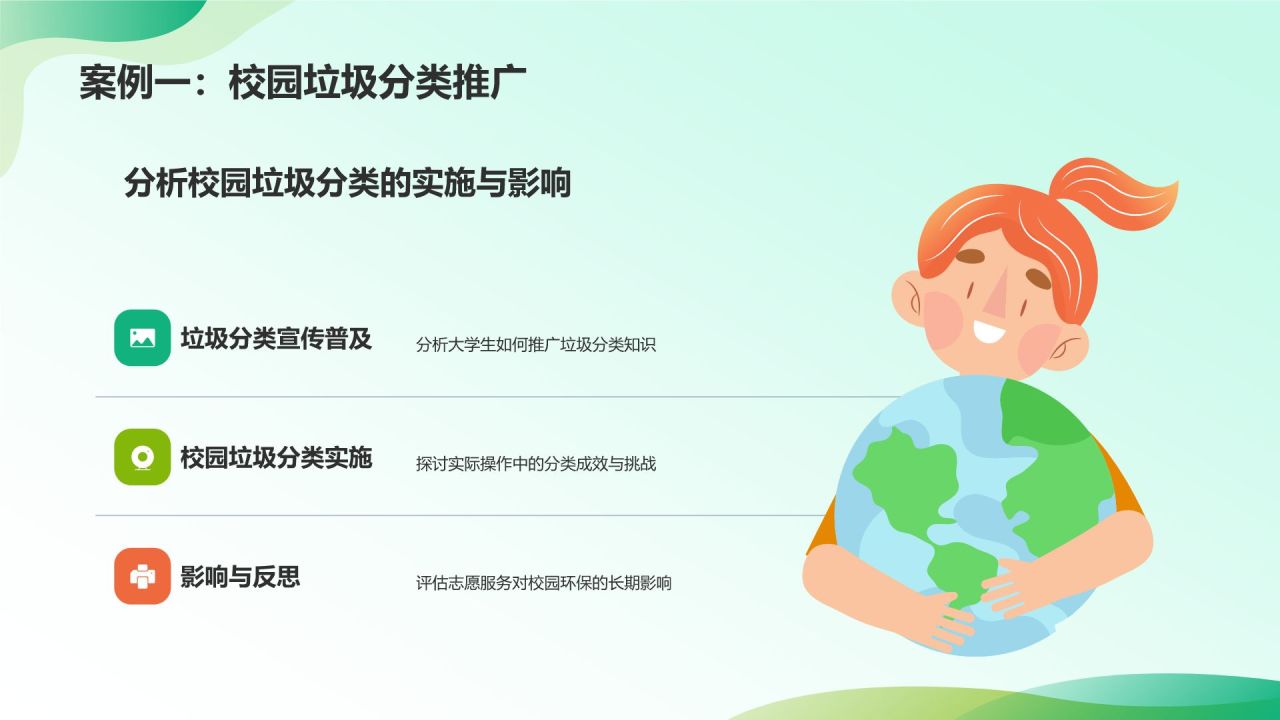 案例一：校园垃圾分类推广

分析校园垃圾分类的实施与影响

垃圾分类宣传普及

分析大学生如何推广垃圾分类知识

校园垃圾分类实施

探讨实际操作中的分类成效与挑战

影响与反思

评估志愿服务对校园环保的长期影响